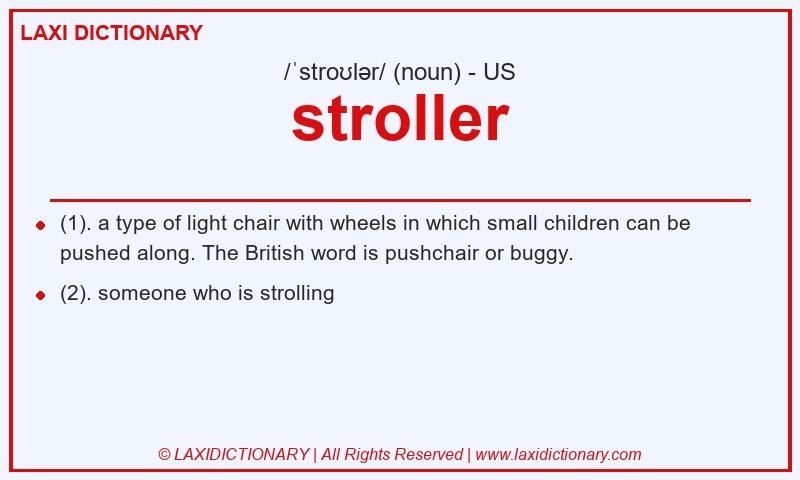 LAXI DICTIONARY

/ˈstroʊlər/ (noun) - US

stroller

- (1). a type of light chair with wheels in which small children can be pushed along. The British word is pushchair or buggy.
- (2). someone who is strolling

© LAXIDICTIONARY | All Rights Reserved | www.laxidictionary.com